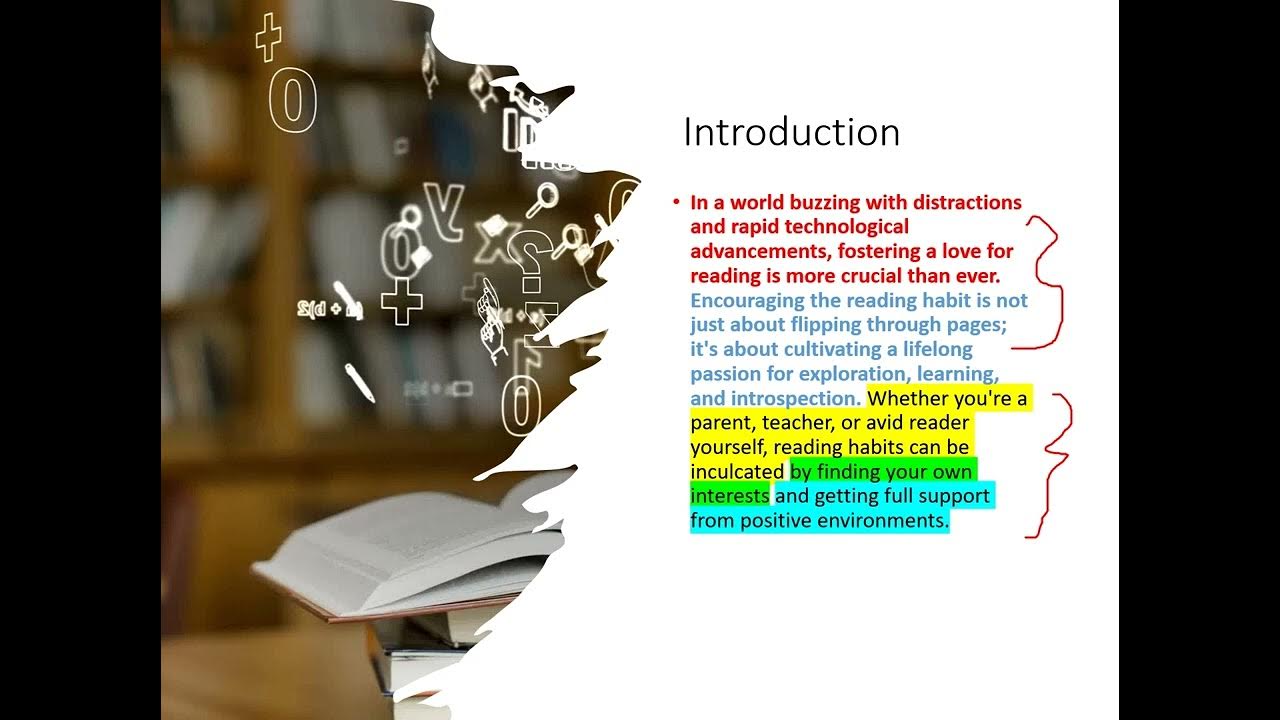 Introduction

• In a world buzzing with distractions and rapid technological advancements, fostering a love for reading is more crucial than ever. Encouraging the reading habit is not just about flipping through pages; it's about cultivating a lifelong passion for exploration, learning, and introspection. Whether you're a parent, teacher, or avid reader yourself, reading habits can be inculcated by finding your own interests and getting full support from positive environments.